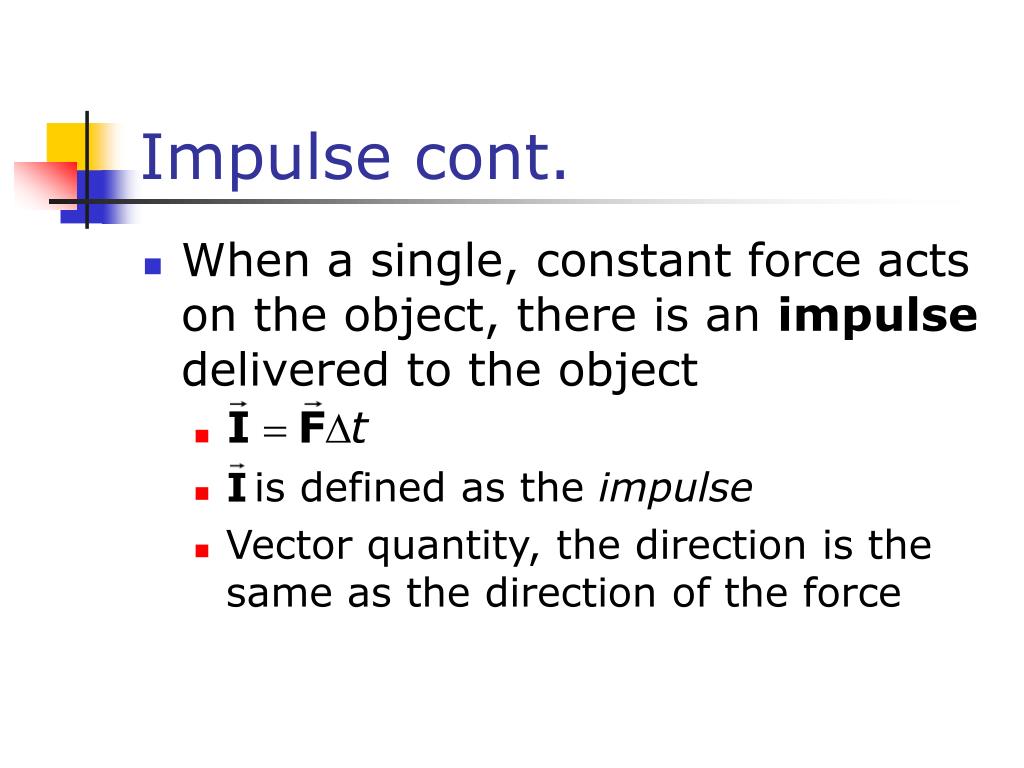 Impulse cont.

When a single, constant force acts on the object, there is an impulse delivered to the object

$\vec{\mathbf{I}} = \vec{\mathbf{F}}\Delta t$

$\vec{\mathbf{I}}$ is defined as the impulse

Vector quantity, the direction is the same as the direction of the force